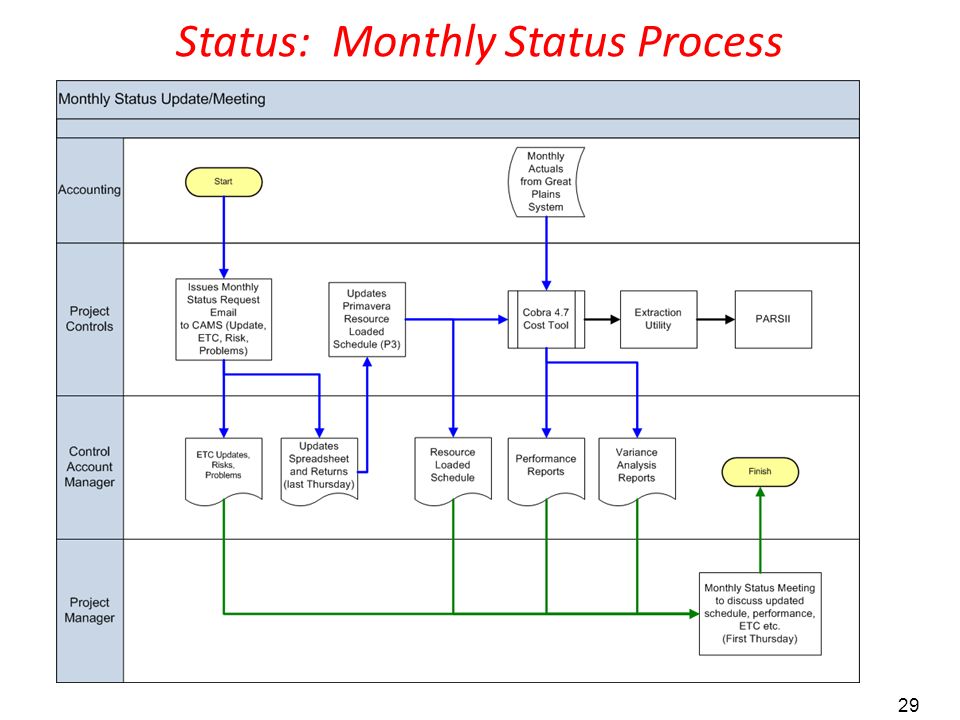 Status: Monthly Status Process

Monthly Status Update/Meeting

Accounting

Start

Monthly Actuals from Great Plains System

Project Controls

Issues Monthly Status Request Email to CAMS (Update, ETC, Risk, Problems)

Updates Primavera Resource Loaded Schedule (P3)

Cobra 4.7 Cost Tool

Extraction Utility

PARSII

Control Account Manager

ETC Updates, Risks, Problems

Updates Spreadsheet and Returns (last Thursday)

Resource Loaded Schedule

Performance Reports

Variance Analysis Reports

Finish

Project Manager

Monthly Status Meeting to discuss updated schedule, performance, ETC etc. (First Thursday)

29